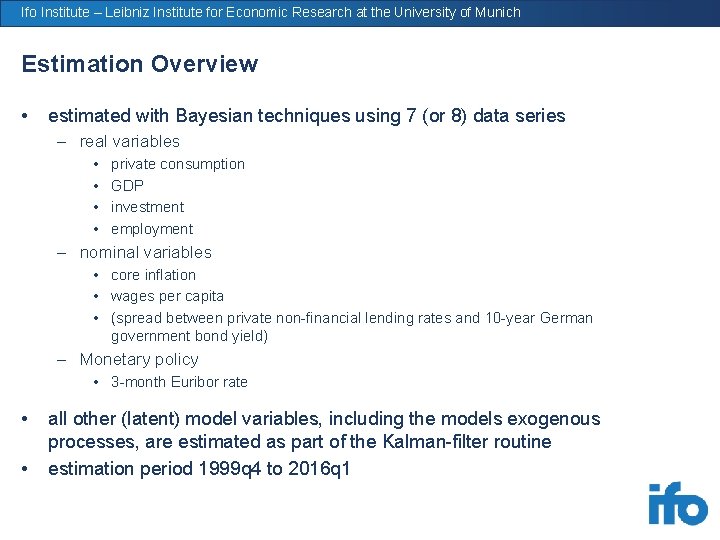 Ifo Institute – Leibniz Institute for Economic Research at the University of Munich

Estimation Overview

• estimated with Bayesian techniques using 7 (or 8) data series
– real variables
• private consumption
• GDP
• investment
• employment
– nominal variables
• core inflation
• wages per capita
• (spread between private non-financial lending rates and 10-year German government bond yield)
– Monetary policy
• 3-month Euribor rate

• all other (latent) model variables, including the models exogenous processes, are estimated as part of the Kalman-filter routine
• estimation period 1999q4 to 2016q1

ifo